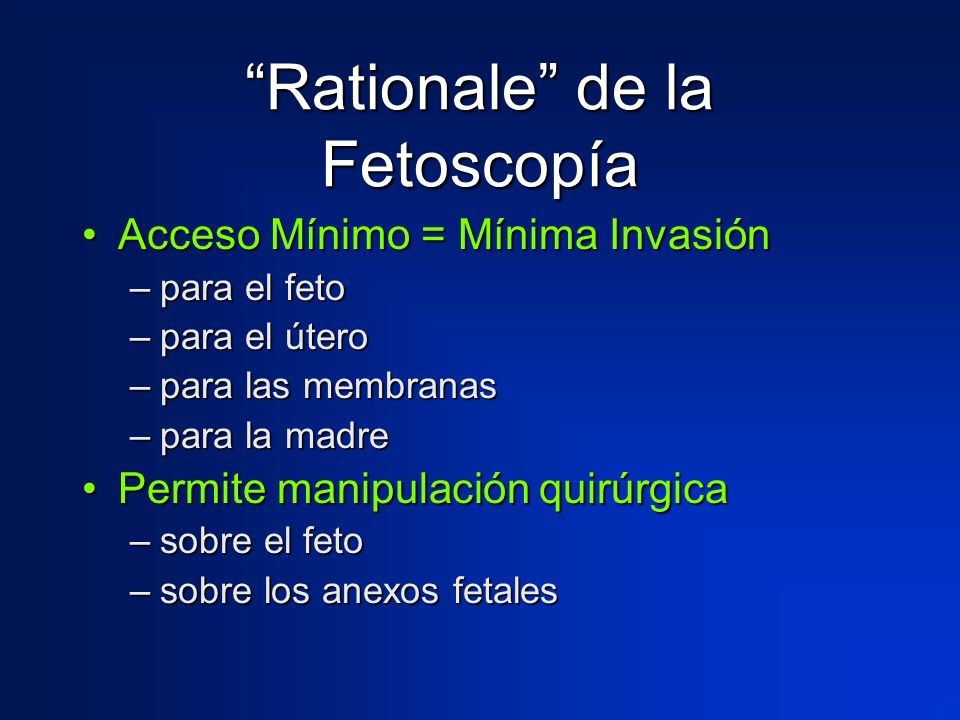 “Rationale” de la Fetoscopía

• Acceso Mínimo = Mínima Invasión
– para el feto
– para el útero
– para las membranas
– para la madre
• Permite manipulación quirúrgica
– sobre el feto
– sobre los anexos fetales